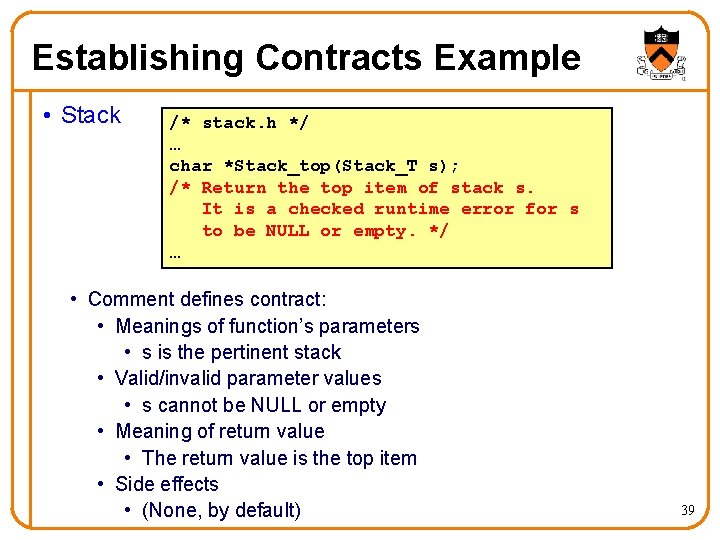 Establishing Contracts Example

• Stack

/* stack.h */
…
char *Stack_top(Stack_T s);
/* Return the top item of stack s.
   It is a checked runtime error for s
   to be NULL or empty. */
…

• Comment defines contract:
• Meanings of function's parameters
• s is the pertinent stack
• Valid/invalid parameter values
• s cannot be NULL or empty
• Meaning of return value
• The return value is the top item
• Side effects
• (None, by default)

39